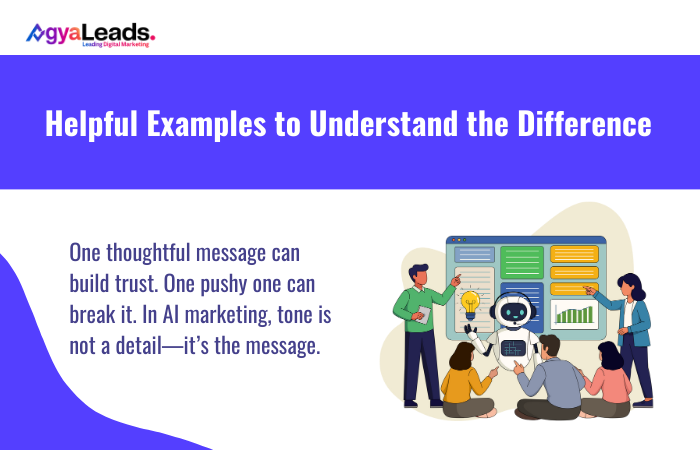 AgyaLeads.
Leading Digital Marketing

Helpful Examples to Understand the Difference

One thoughtful message can build trust. One pushy one can break it. In AI marketing, tone is not a detail—it's the message.